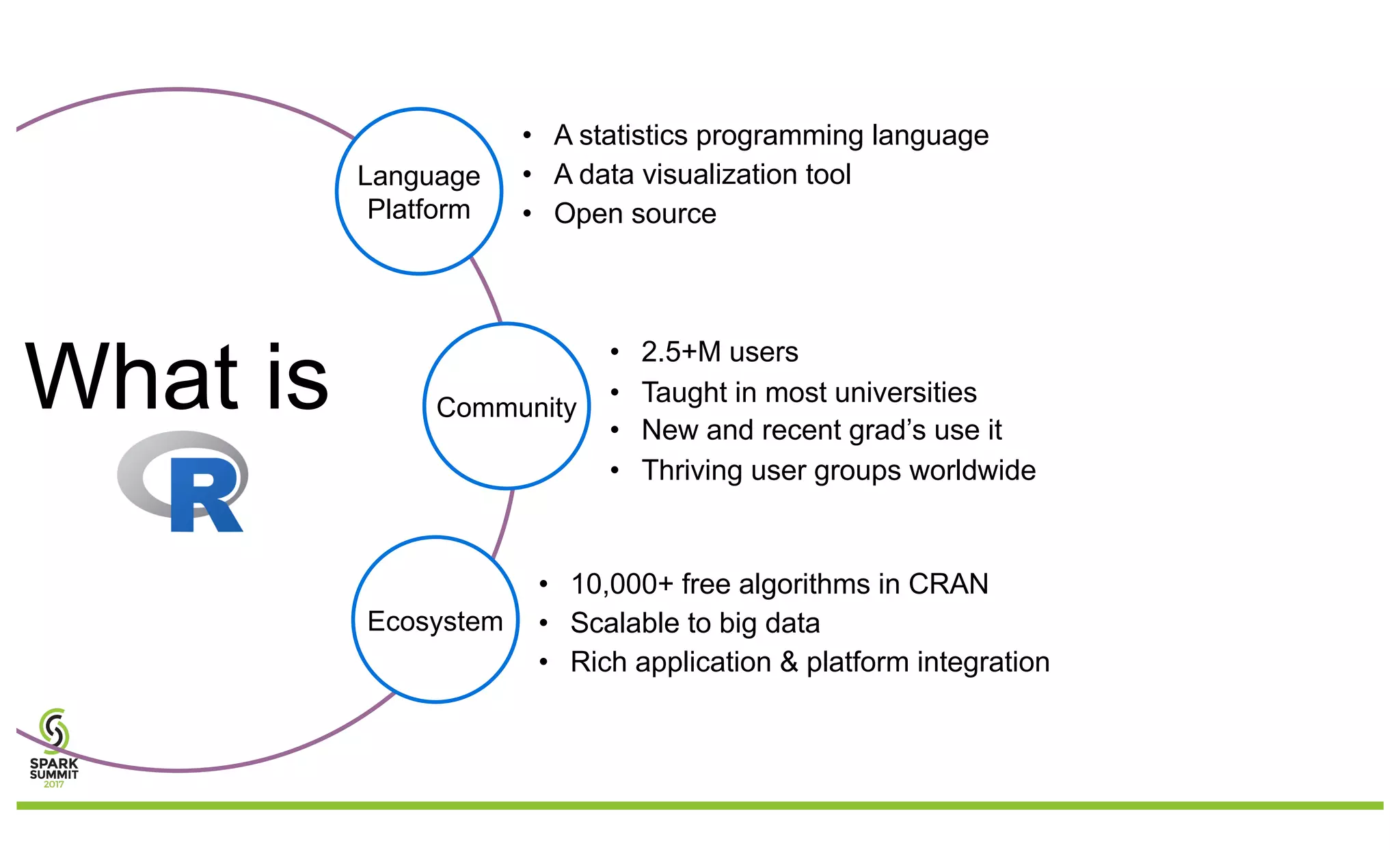 What is
R

Language Platform
• A statistics programming language
• A data visualization tool
• Open source

Community
• 2.5+M users
• Taught in most universities
• New and recent grad's use it
• Thriving user groups worldwide

Ecosystem
• 10,000+ free algorithms in CRAN
• Scalable to big data
• Rich application & platform integration

SPARK SUMMIT 2017